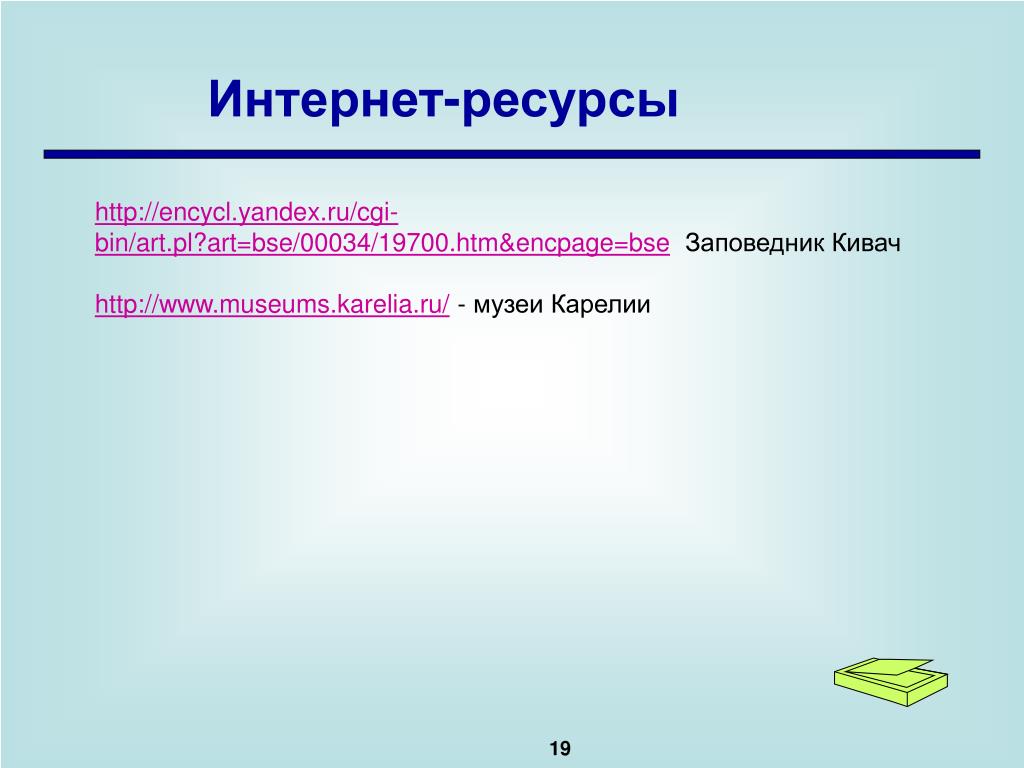 Интернет-ресурсы

http://encycl.yandex.ru/cgi-bin/art.pl?art=bse/00034/19700.htm&encpage=bse Заповедник Кивач

http://www.museums.karelia.ru/ - музеи Карелии

19